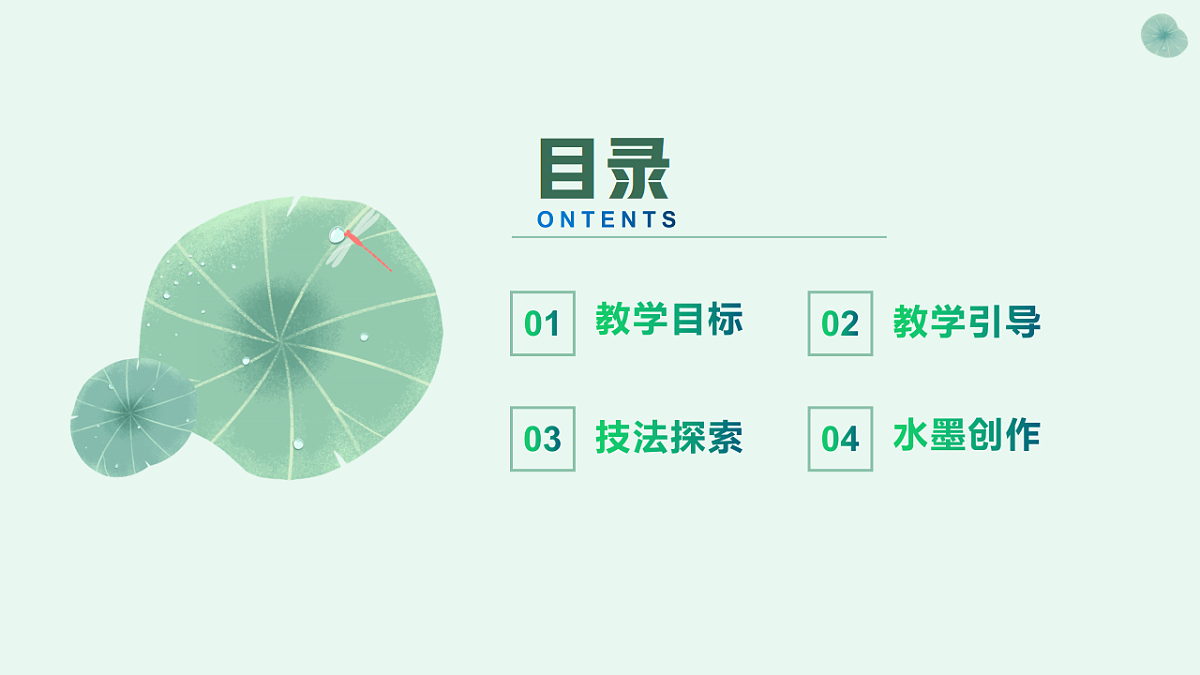 目录
ONTENTS

01 教学目标

02 教学引导

03 技法探索

04 水墨创作